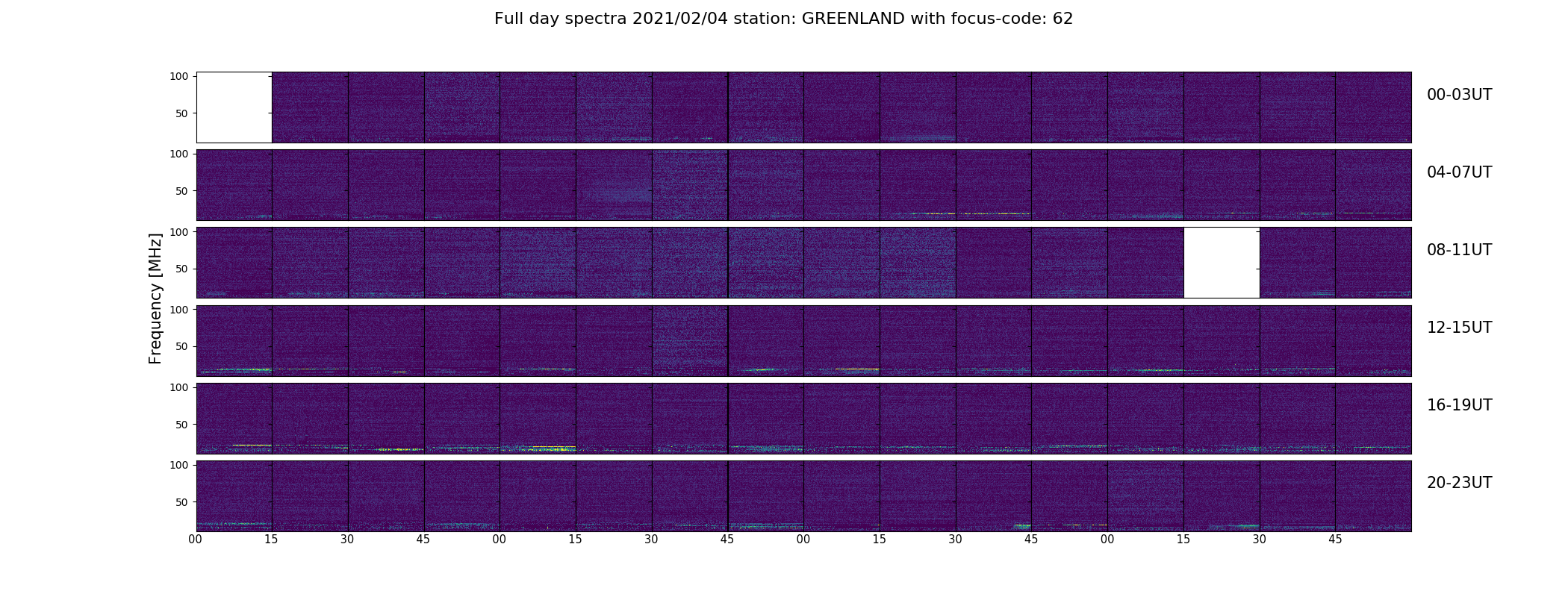 Full day spectra 2021/02/04 station: GREENLAND with focus-code: 62

Frequency [MHz]

100
50
00-03UT

100
50
04-07UT

100
50
08-11UT

100
50
12-15UT

100
50
16-19UT

100
50
20-23UT

00 15 30 45 00 15 30 45 00 15 30 45 00 15 30 45